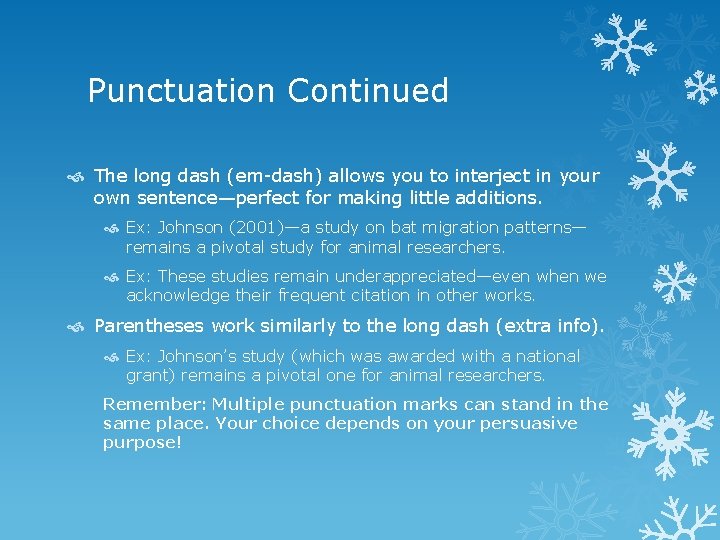 Punctuation Continued

The long dash (em-dash) allows you to interject in your own sentence—perfect for making little additions.

Ex: Johnson (2001)—a study on bat migration patterns—remains a pivotal study for animal researchers.

Ex: These studies remain underappreciated—even when we acknowledge their frequent citation in other works.

Parentheses work similarly to the long dash (extra info).

Ex: Johnson's study (which was awarded with a national grant) remains a pivotal one for animal researchers.

Remember: Multiple punctuation marks can stand in the same place. Your choice depends on your persuasive purpose!